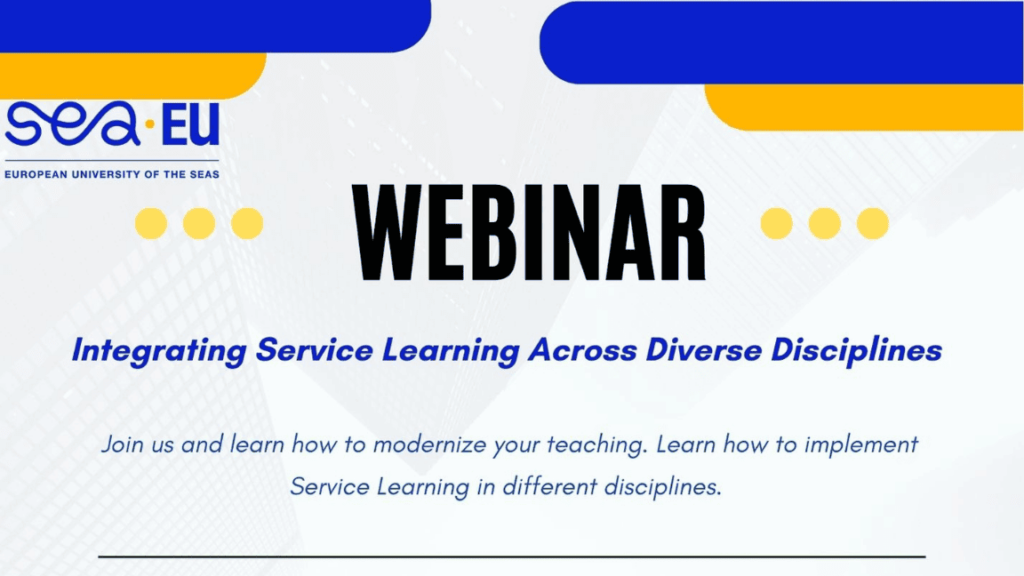 sea·EU
EUROPEAN UNIVERSITY OF THE SEAS

WEBINAR

Integrating Service Learning Across Diverse Disciplines

Join us and learn how to modernize your teaching. Learn how to implement Service Learning in different disciplines.